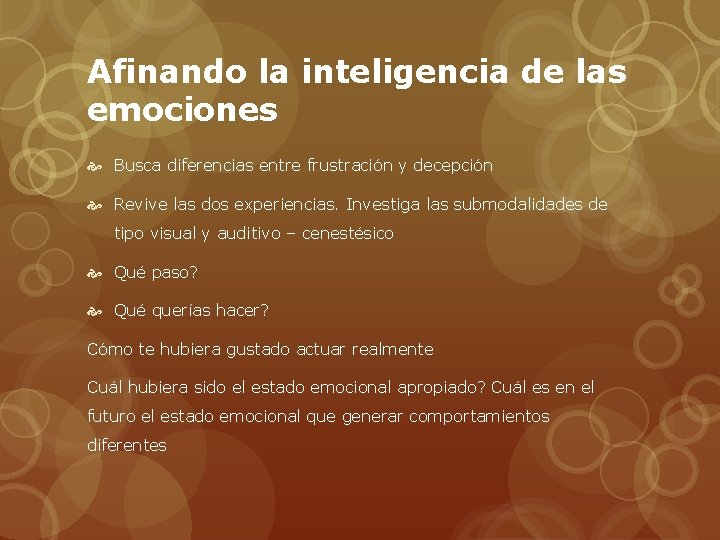 Afinando la inteligencia de las emociones

Busca diferencias entre frustración y decepción

Revive las dos experiencias. Investiga las submodalidades de tipo visual y auditivo – cenestésico

Qué paso?

Qué querías hacer?

Cómo te hubiera gustado actuar realmente

Cuál hubiera sido el estado emocional apropiado? Cuál es en el futuro el estado emocional que generar comportamientos diferentes